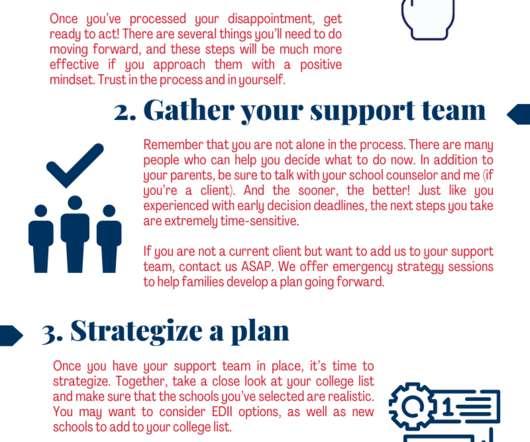 Once you've processed your disappointment, get ready to act! There are several things you'll need to do moving forward, and these steps will be much more effective if you approach them with a positive mindset. Trust in the process and in yourself.

2. Gather your support team

Remember that you are not alone in the process. There are many people who can help you decide what to do now. In addition to your parents, be sure to talk with your school counselor and me (if you're a client). And the sooner, the better! Just like you experienced with early decision deadlines, the next steps you take are extremely time-sensitive.

If you are not a current client but want to add us to your support team, contact us ASAP. We offer emergency strategy sessions to help families develop a plan going forward.

3. Strategize a plan

Once you have your support team in place, it's time to strategize. Together, take a close look at your college list and make sure that the schools you've selected are realistic. You may want to consider EDII options, as well as new schools to add to your college list.

1